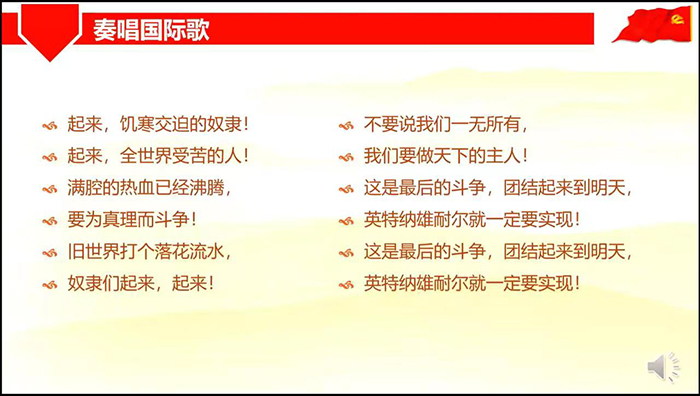 奏唱国际歌

起来，饥寒交迫的奴隶！
起来，全世界受苦的人！
满腔的热血已经沸腾，
要为真理而斗争！
旧世界打个落花流水，
奴隶们起来，起来！

不要说我们一无所有，
我们要做天下的主人！
这是最后的斗争，团结起来到明天，
英特纳雄耐尔就一定要实现！
这是最后的斗争，团结起来到明天，
英特纳雄耐尔就一定要实现！